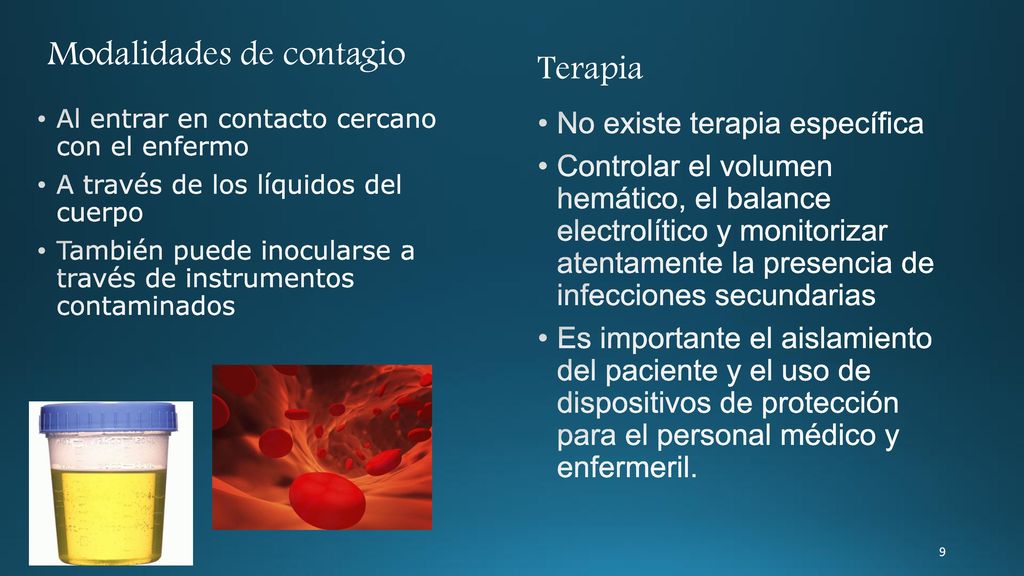 Modalidades de contagio

• Al entrar en contacto cercano con el enfermo
• A través de los líquidos del cuerpo
• También puede inocularse a través de instrumentos contaminados

Terapia

• No existe terapia específica
• Controlar el volumen hemático, el balance electrolítico y monitorizar atentamente la presencia de infecciones secundarias
• Es importante el aislamiento del paciente y el uso de dispositivos de protección para el personal médico y enfermeril.

9